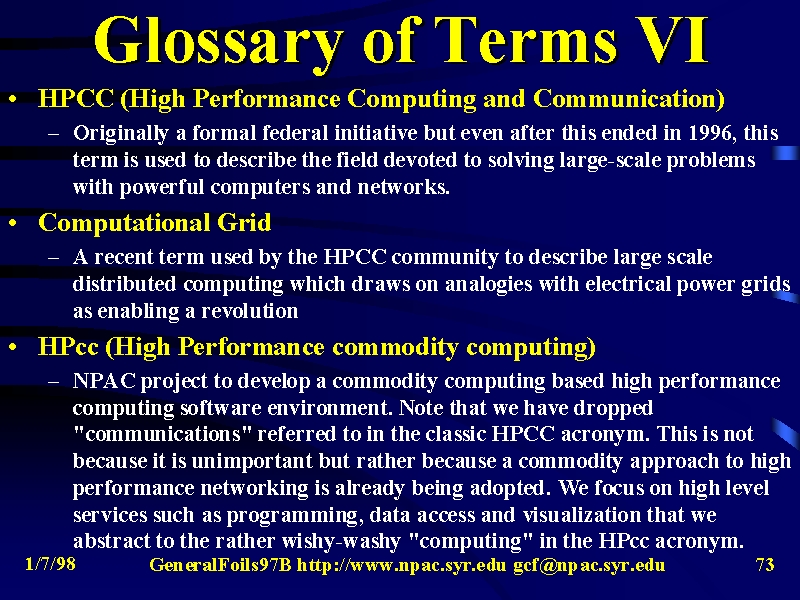 Glossary of Terms VI

• HPCC (High Performance Computing and Communication)
– Originally a formal federal initiative but even after this ended in 1996, this term is used to describe the field devoted to solving large-scale problems with powerful computers and networks.

• Computational Grid
– A recent term used by the HPCC community to describe large scale distributed computing which draws on analogies with electrical power grids as enabling a revolution

• HPcc (High Performance commodity computing)
– NPAC project to develop a commodity computing based high performance computing software environment. Note that we have dropped "communications" referred to in the classic HPCC acronym. This is not because it is unimportant but rather because a commodity approach to high performance networking is already being adopted. We focus on high level services such as programming, data access and visualization that we abstract to the rather wishy-washy "computing" in the HPcc acronym.

1/7/98 GeneralFoils97B http://www.npac.syr.edu gcf@npac.syr.edu 73